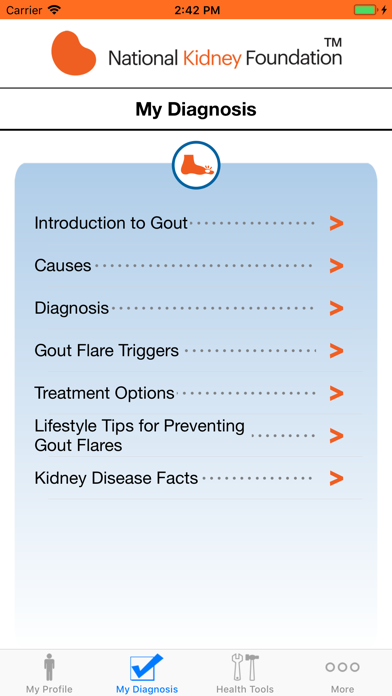 Carrier 2:42 PM

National Kidney Foundation™

My Diagnosis

Introduction to Gout >

Causes >

Diagnosis >

Gout Flare Triggers >

Treatment Options >

Lifestyle Tips for Preventing Gout Flares >

Kidney Disease Facts >

My Profile My Diagnosis Health Tools More